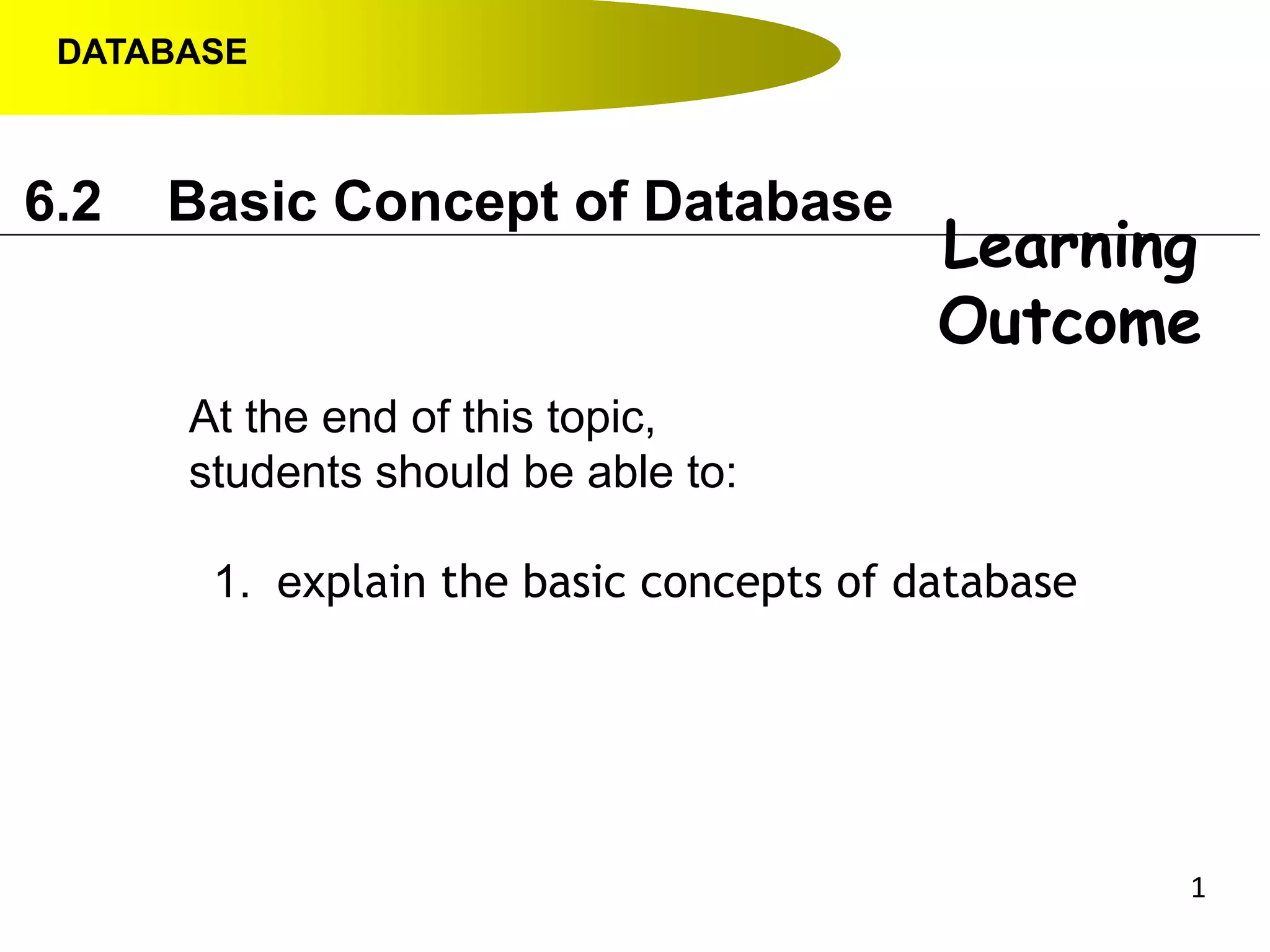 DATABASE

6.2 Basic Concept of Database

Learning Outcome

At the end of this topic, students should be able to:

1. explain the basic concepts of database

1